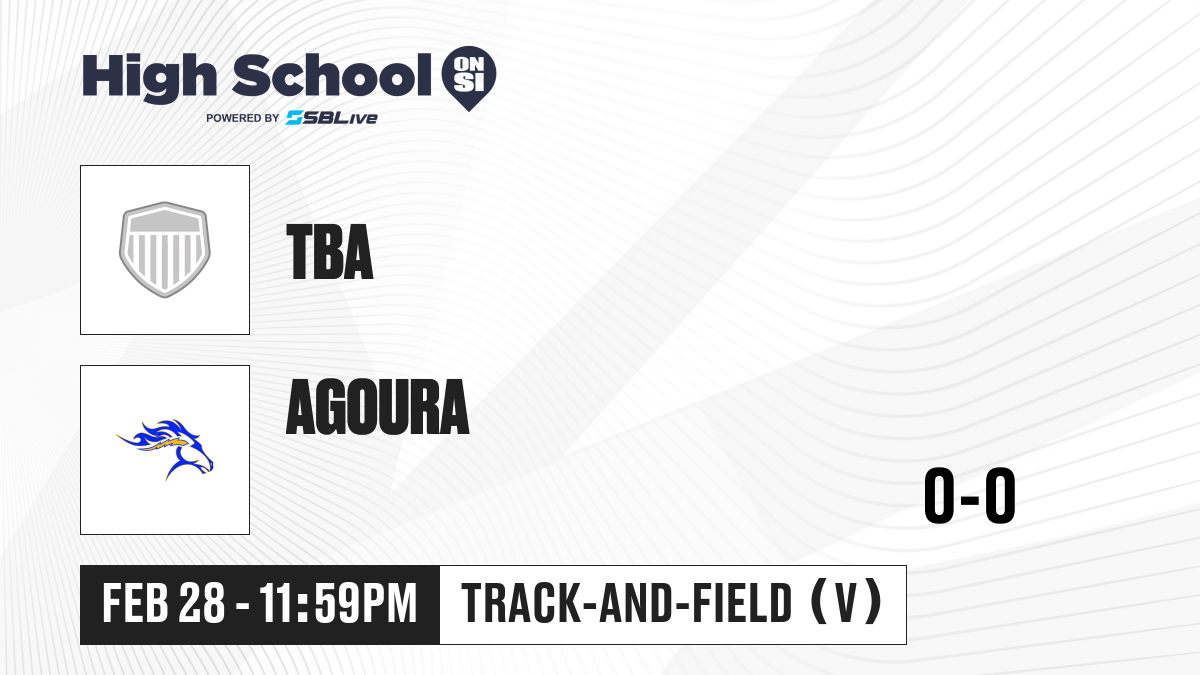 High School ON SI
POWERED BY SBLive

TBA

AGOURA

0-0

FEB 28 - 11:59PM

TRACK-AND-FIELD (V)